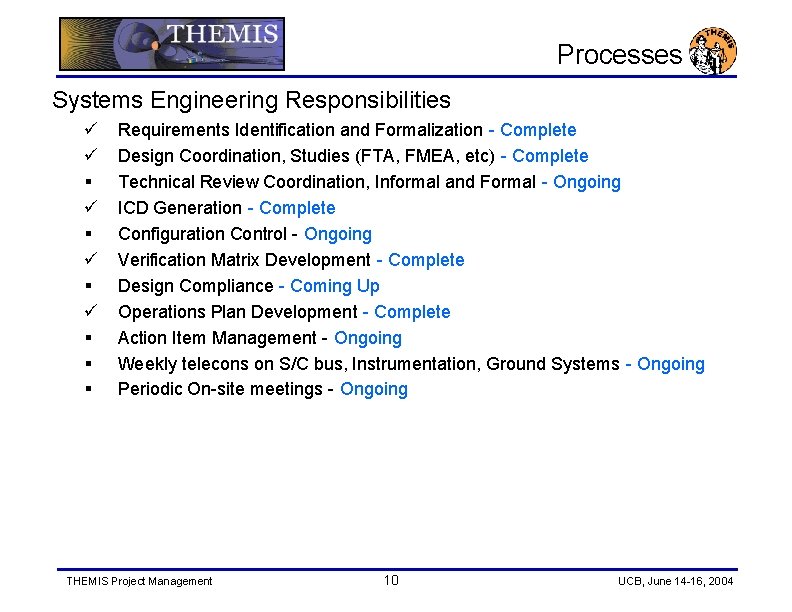 THEMIS

Processes

THEMIS

Systems Engineering Responsibilities

✓ Requirements Identification and Formalization - Complete
✓ Design Coordination, Studies (FTA, FMEA, etc) - Complete
▪ Technical Review Coordination, Informal and Formal - Ongoing
✓ ICD Generation - Complete
▪ Configuration Control - Ongoing
✓ Verification Matrix Development - Complete
▪ Design Compliance - Coming Up
✓ Operations Plan Development - Complete
▪ Action Item Management - Ongoing
▪ Weekly telecons on S/C bus, Instrumentation, Ground Systems - Ongoing
▪ Periodic On-site meetings - Ongoing

THEMIS Project Management

10

UCB, June 14-16, 2004